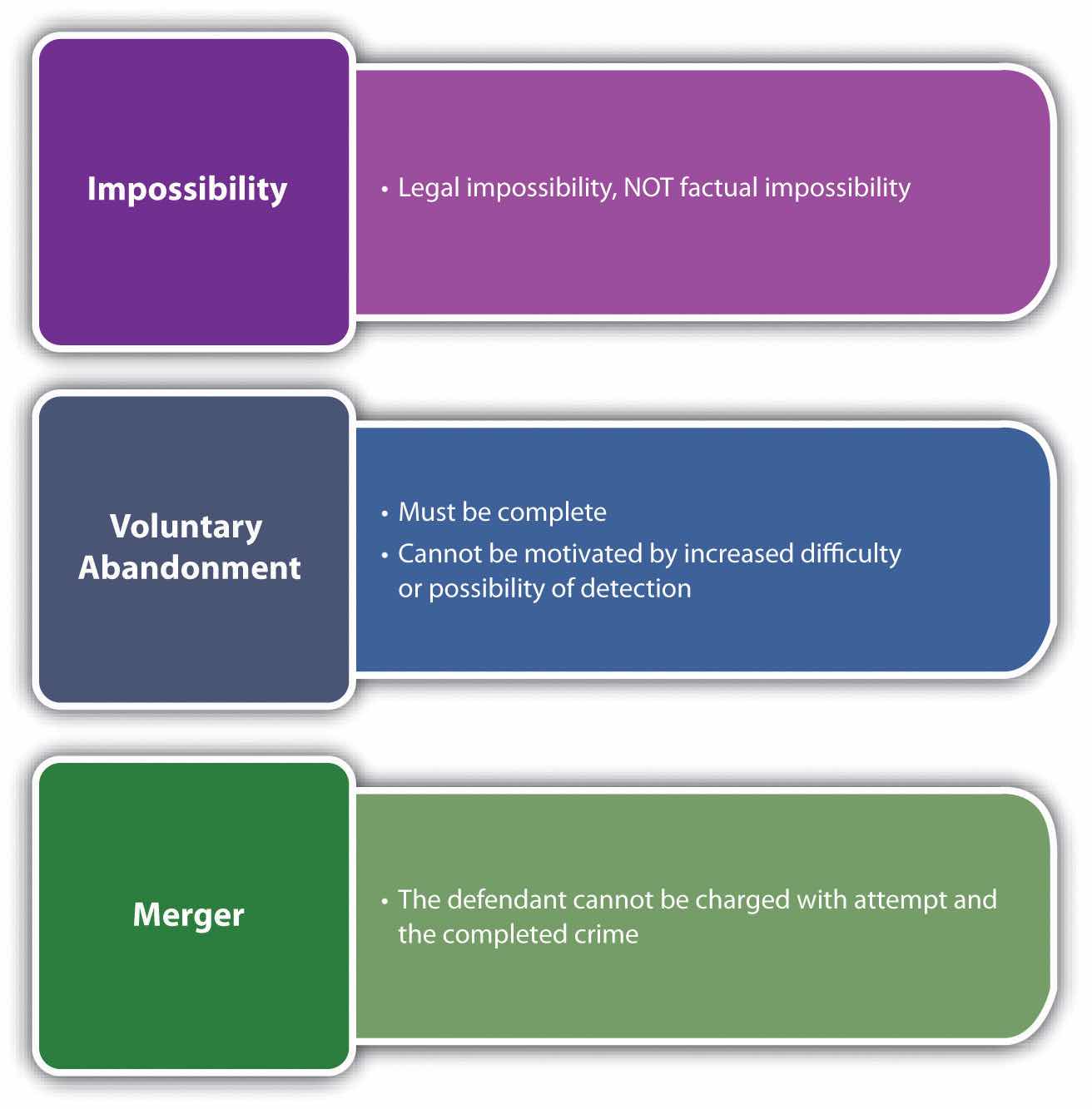 Impossibility

• Legal impossibility, NOT factual impossibility

Voluntary Abandonment

• Must be complete
• Cannot be motivated by increased difficulty or possibility of detection

Merger

• The defendant cannot be charged with attempt and the completed crime